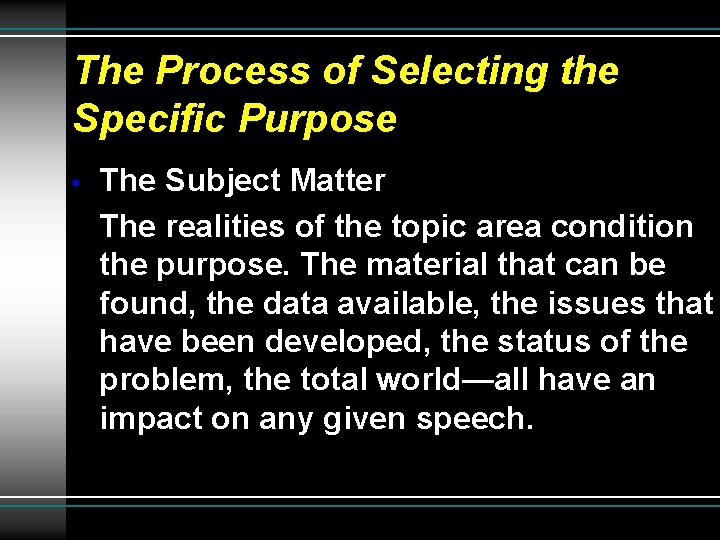 The Process of Selecting the Specific Purpose

• The Subject Matter

The realities of the topic area condition the purpose. The material that can be found, the data available, the issues that have been developed, the status of the problem, the total world—all have an impact on any given speech.